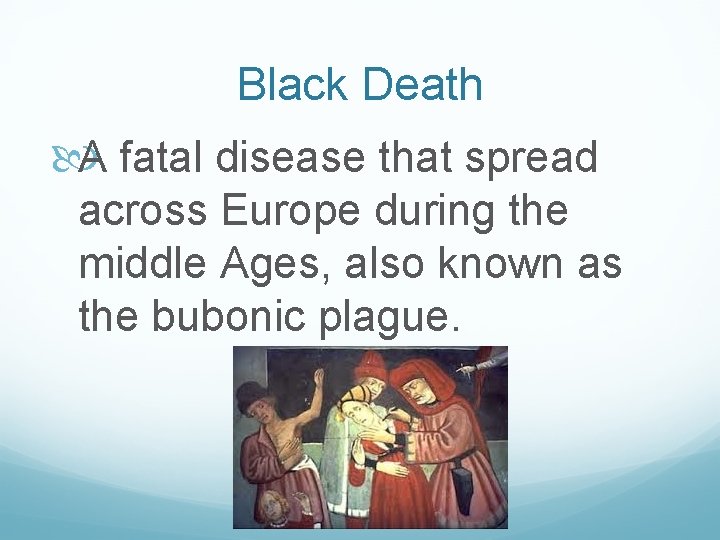 Black Death

A fatal disease that spread across Europe during the middle Ages, also known as the bubonic plague.